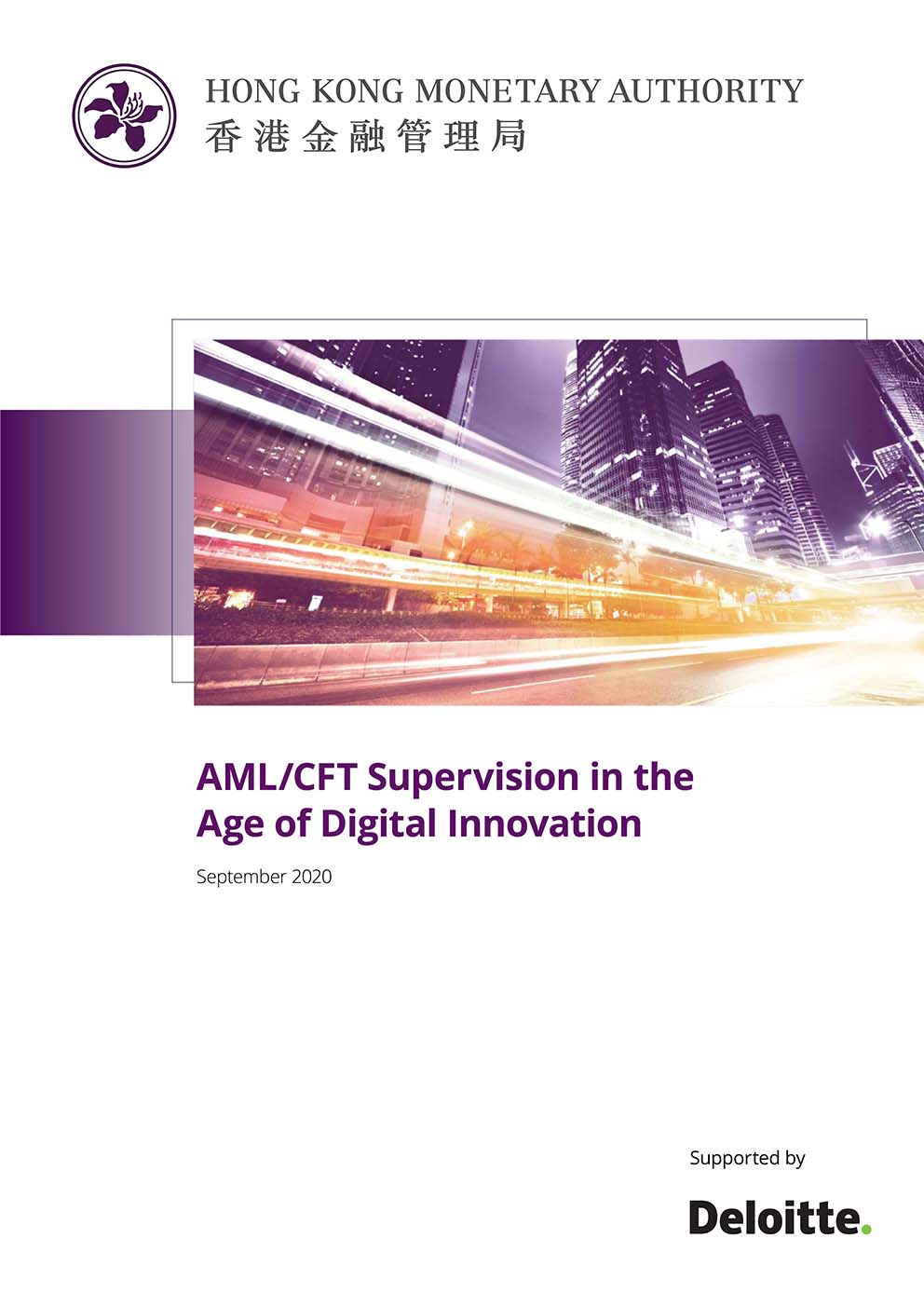 HONG KONG MONETARY AUTHORITY
香港金融管理局

AML/CFT Supervision in the Age of Digital Innovation

September 2020

Supported by

Deloitte.